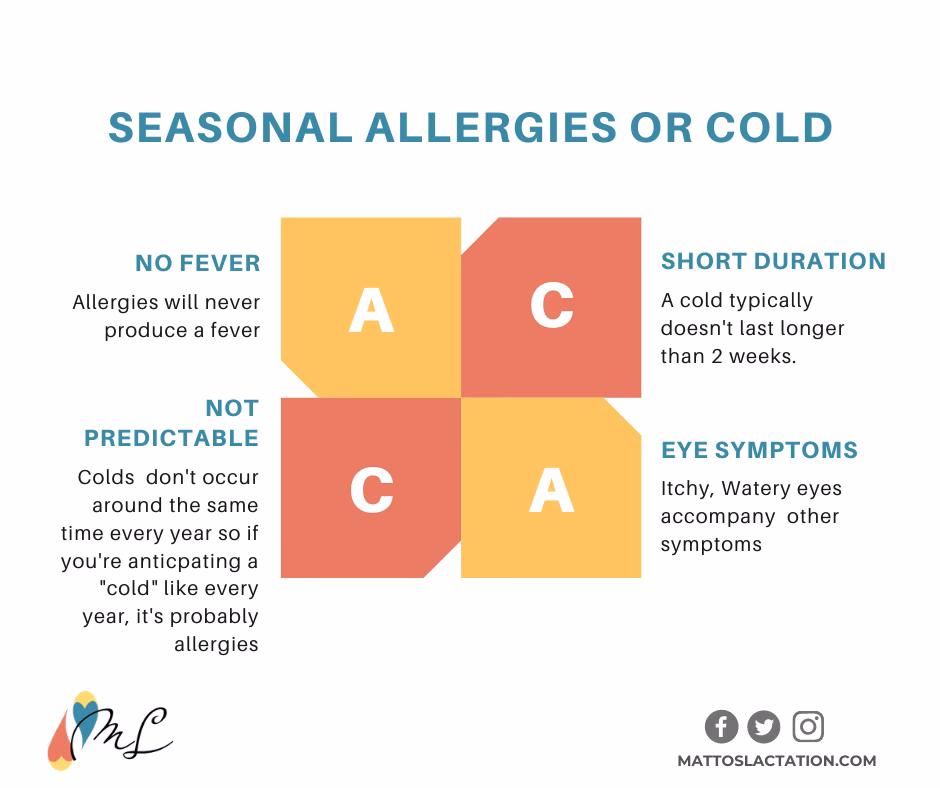 SEASONAL ALLERGIES OR COLD

NO FEVER

Allergies will never produce a fever

A

C

SHORT DURATION

A cold typically doesn't last longer than 2 weeks.

NOT PREDICTABLE

Colds don't occur around the same time every year so if you're anticpating a "cold" like every year, it's probably allergies

C

A

EYE SYMPTOMS

Itchy, Watery eyes accompany other symptoms

ML

MATTOSLACTATION.COM